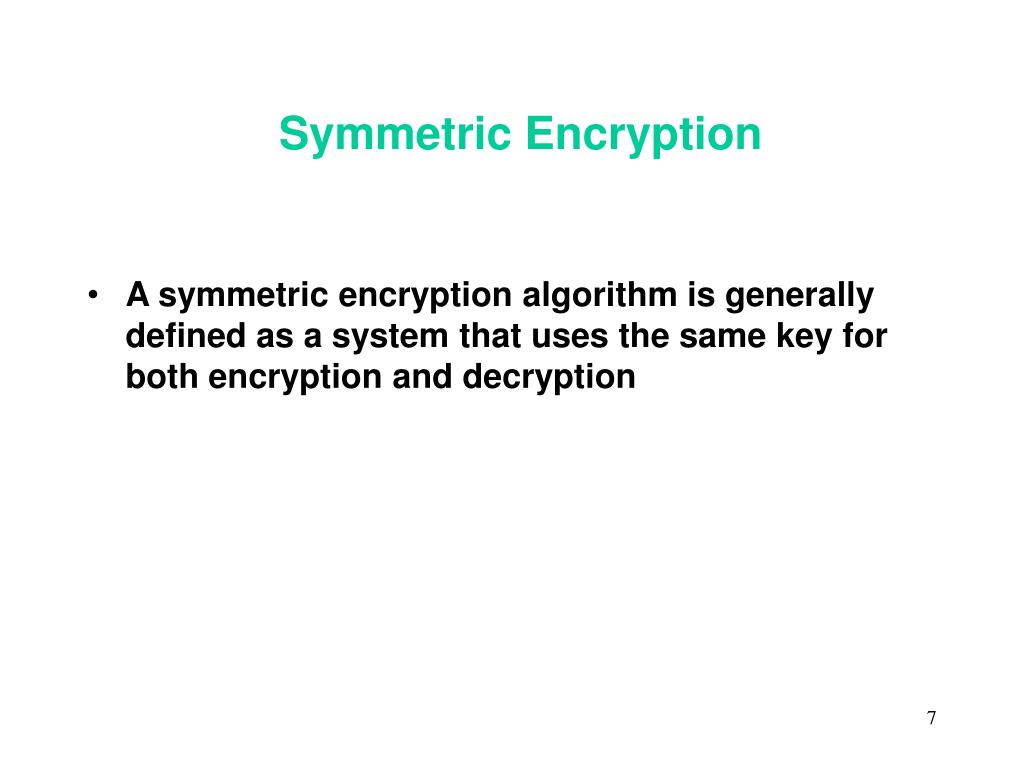 Symmetric Encryption

• A symmetric encryption algorithm is generally defined as a system that uses the same key for both encryption and decryption

7